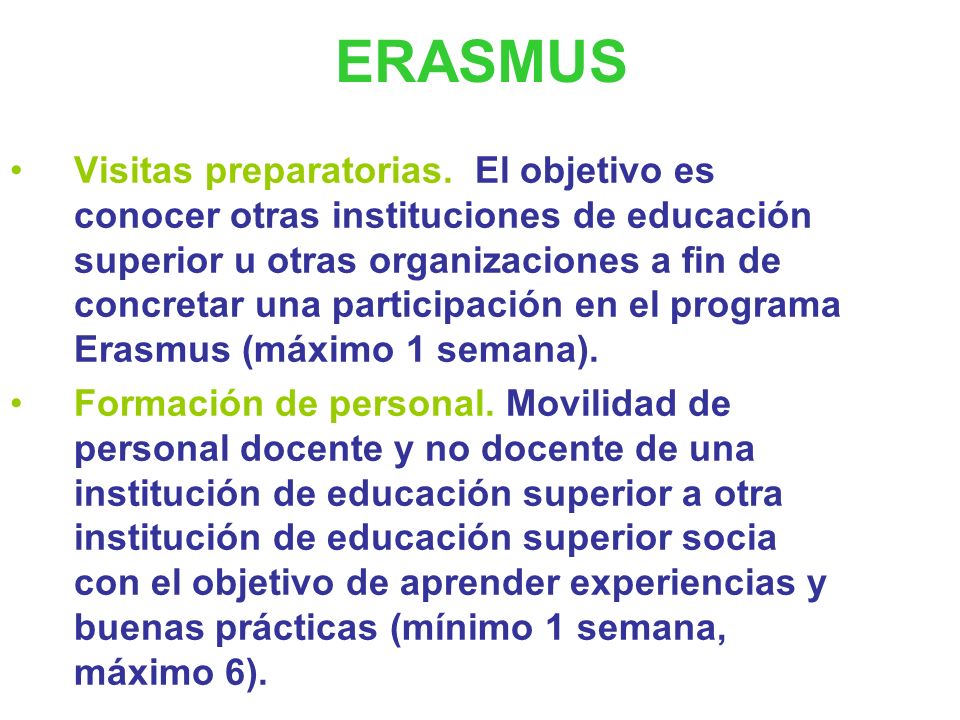 ERASMUS

• Visitas preparatorias. El objetivo es conocer otras instituciones de educación superior u otras organizaciones a fin de concretar una participación en el programa Erasmus (máximo 1 semana).

• Formación de personal. Movilidad de personal docente y no docente de una institución de educación superior a otra institución de educación superior socia con el objetivo de aprender experiencias y buenas prácticas (mínimo 1 semana, máximo 6).